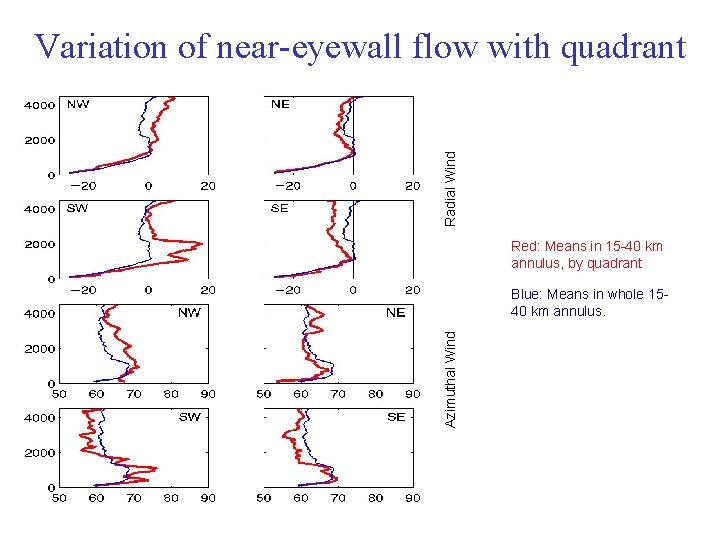 Variation of near-eyewall flow with quadrant

NW
4000
2000
0
−20 0 20

NE
−20 0 20

SW
4000
2000
0
−20 0 20

SE
−20 0 20

Radial Wind

NW
4000
2000
0
50 60 70 80 90

NE
50 60 70 80 90

SW
4000
2000
0
50 60 70 80 90

SE
50 60 70 80 90

Azimuthal Wind

Red: Means in 15-40 km annulus, by quadrant

Blue: Means in whole 15-40 km annulus.